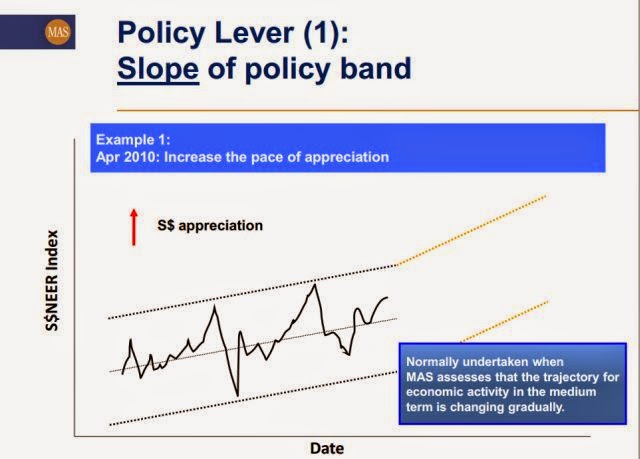 MAS

Policy Lever (1):
Slope of policy band

Example 1:
Apr 2010: Increase the pace of appreciation

S$ appreciation

S$NEER Index

Normally undertaken when MAS assesses that the trajectory for economic activity in the medium term is changing gradually.

Date